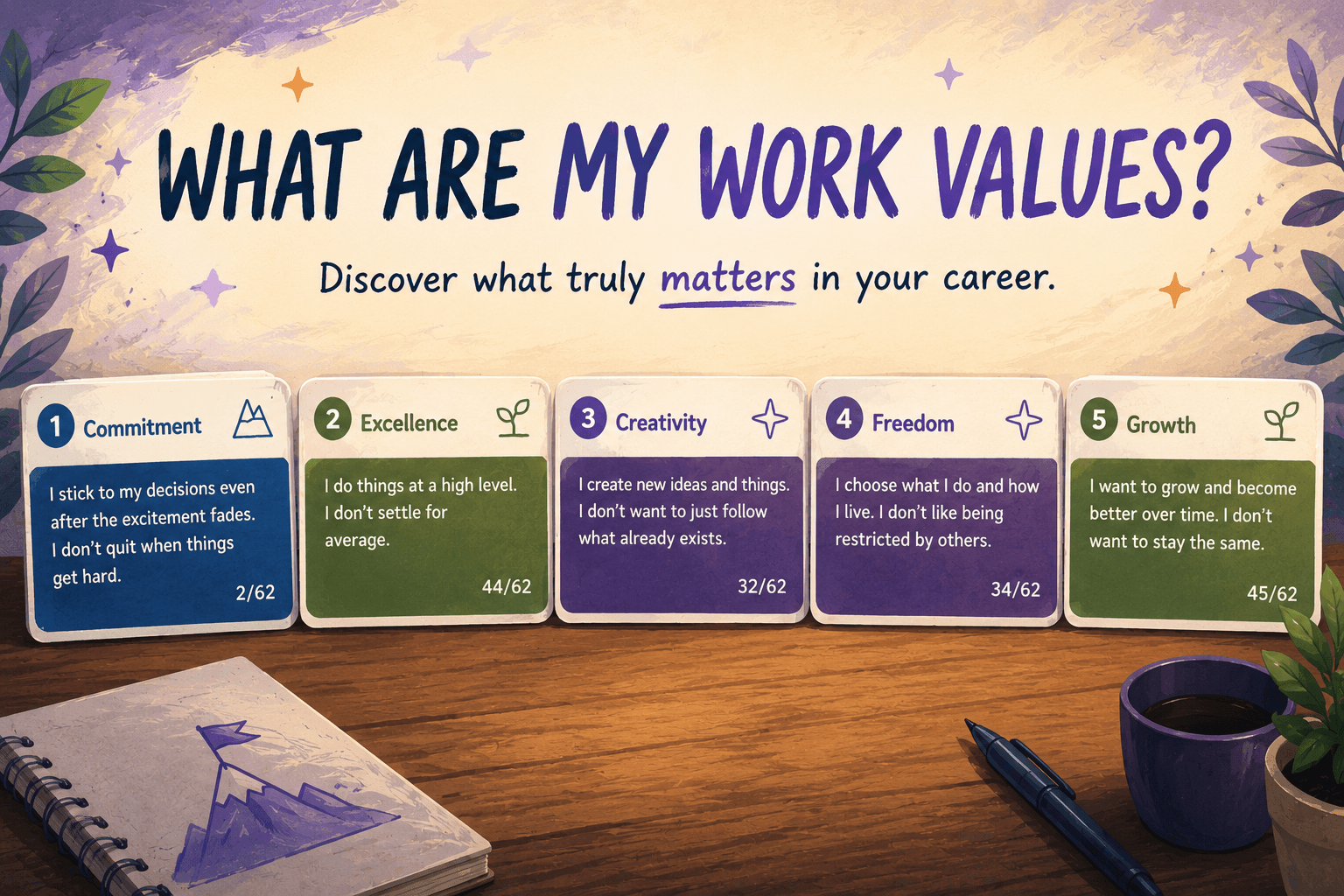 WHAT ARE MY WORK VALUES?

Discover what truly matters in your career.

1 Commitment

I stick to my decisions even after the excitement fades. I don't quit when things get hard.

2/62

2 Excellence

I do things at a high level. I don't settle for average.

44/62

3 Creativity

I create new ideas and things. I don't want to just follow what already exists.

32/62

4 Freedom

I choose what I do and how I live. I don't like being restricted by others.

34/62

5 Growth

I want to grow and become better over time. I don't want to stay the same.

45/62